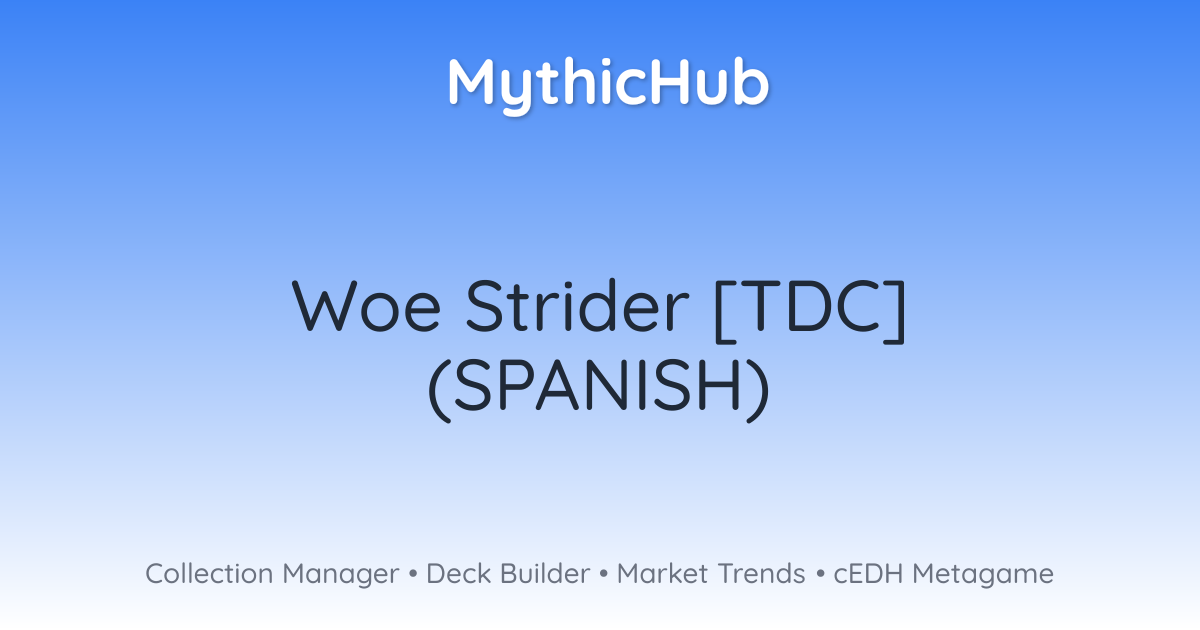 MythicHub

Woe Strider [TDC] (SPANISH)

Collection Manager • Deck Builder • Market Trends • cEDH Metagame